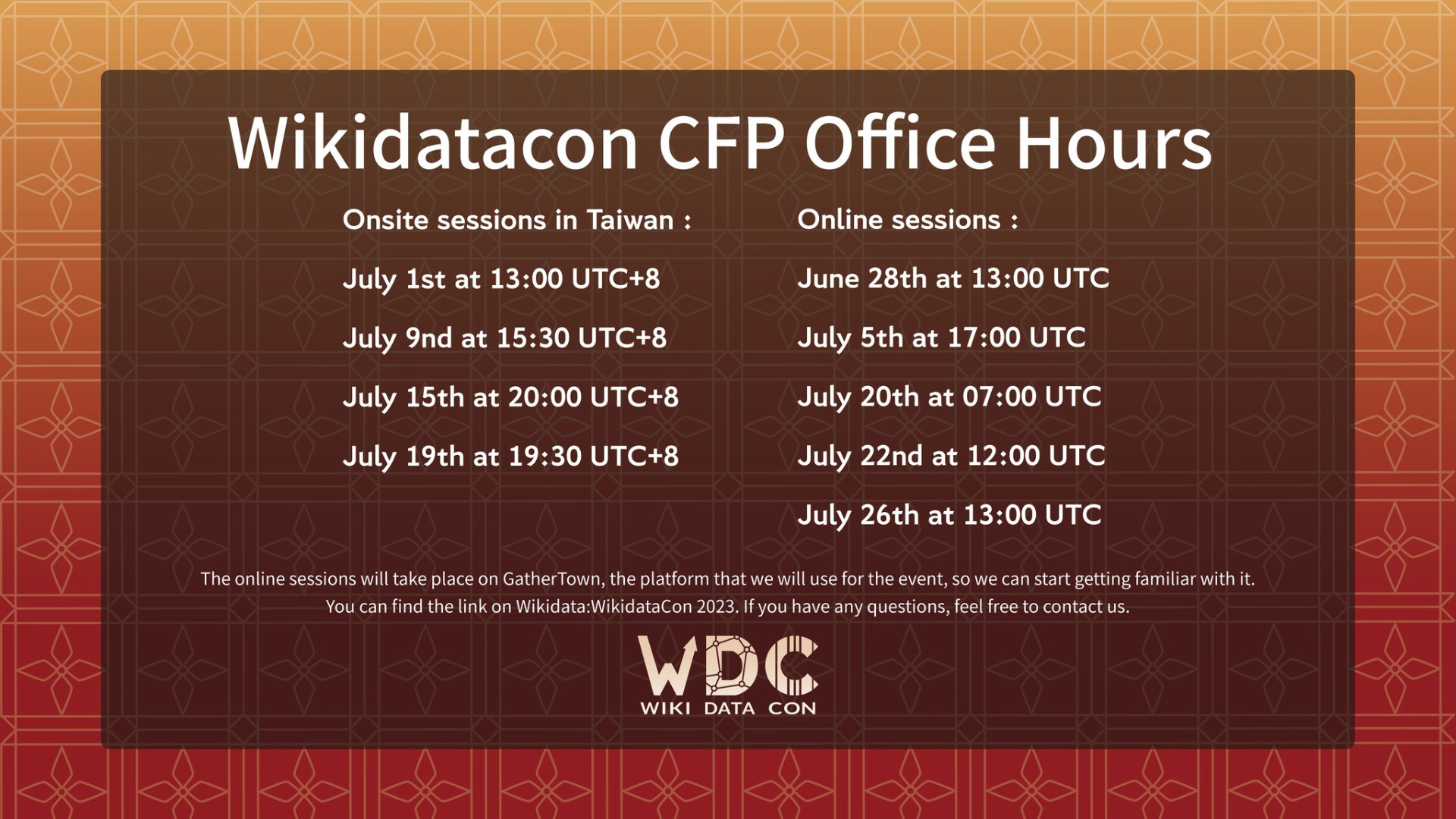 Wikidatacon CFP Office Hours

Onsite sessions in Taiwan :

July 1st at 13:00 UTC+8

July 9nd at 15:30 UTC+8

July 15th at 20:00 UTC+8

July 19th at 19:30 UTC+8

Online sessions :

June 28th at 13:00 UTC

July 5th at 17:00 UTC

July 20th at 07:00 UTC

July 22nd at 12:00 UTC

July 26th at 13:00 UTC

The online sessions will take place on GatherTown, the platform that we will use for the event, so we can start getting familiar with it. You can find the link on Wikidata:WikidataCon 2023. If you have any questions, feel free to contact us.

WDC
WIKI DATA CON